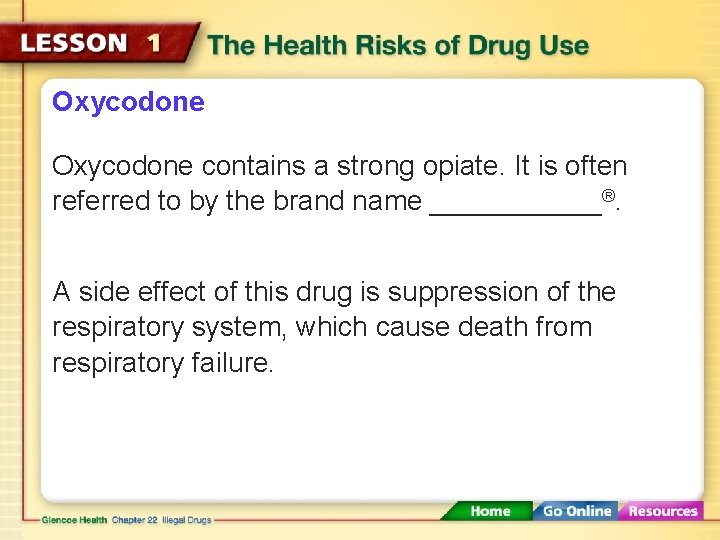 LESSON 1 The Health Risks of Drug Use

Oxycodone

Oxycodone contains a strong opiate. It is often referred to by the brand name ___________®.

A side effect of this drug is suppression of the respiratory system, which cause death from respiratory failure.

Glencoe Health Chapter 22 Illegal Drugs

Home Go Online Resources